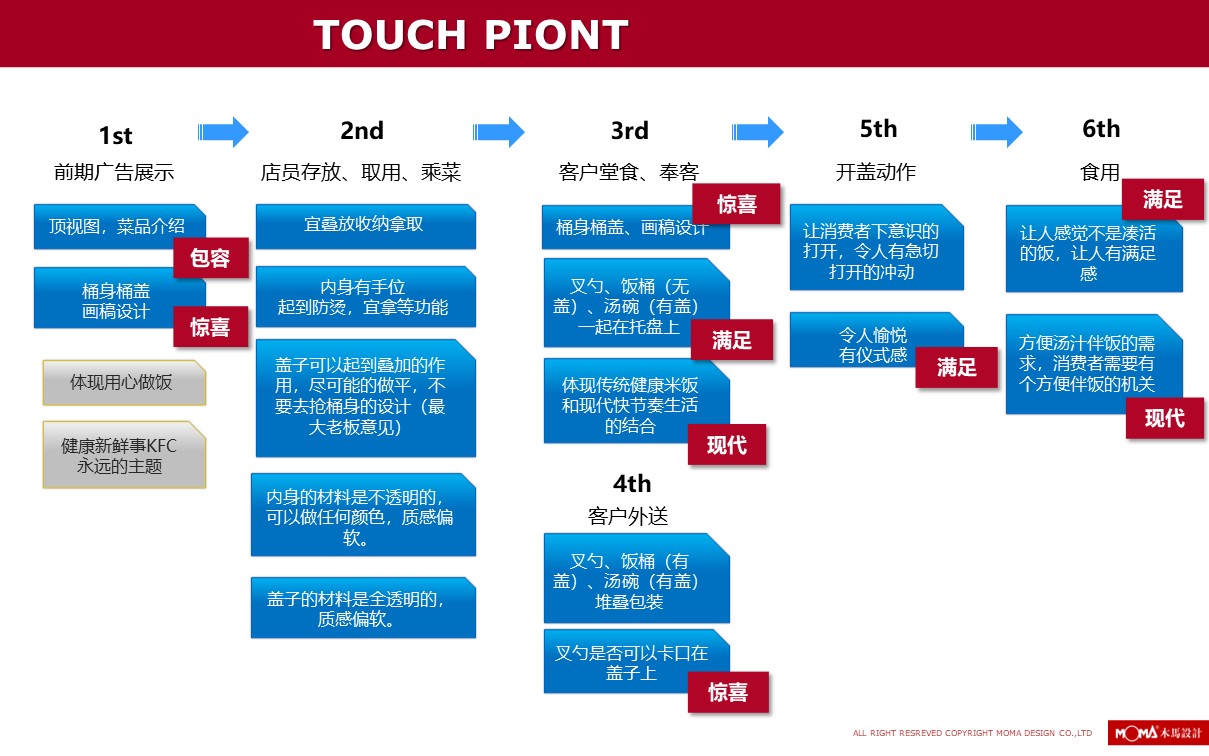 TOUCH PIONT

1st

前期广告展示

顶视图，菜品介绍

包容

桶身桶盖
画稿设计

惊喜

体现用心做饭

健康新鲜事KFC
永远的主题

2nd

店员存放、取用、乘菜

宜叠放收纳拿取

内身有手位
起到防烫，宜拿等功能

盖子可以起到叠加的作用，尽可能的做平，不要去抢桶身的设计（最大老板意见）

内身的材料是不透明的，可以做任何颜色，质感偏软。

盖子的材料是全透明的，质感偏软。

3rd

客户堂食、奉客

惊喜

桶身桶盖、画稿设计

叉勺、饭桶（无盖）、汤碗（有盖）一起在托盘上

满足

体现传统健康米饭和现代快节奏生活的结合

现代

4th

客户外送

叉勺、饭桶（有盖）、汤碗（有盖）堆叠包装

叉勺是否可以卡口在盖子上

惊喜

5th

开盖动作

让消费者下意识的打开，令人有急切打开的冲动

令人愉悦
有仪式感

满足

6th

食用

满足

让人感觉不是凑活的饭，让人有满足感

方便汤汁伴饭的需求，消费者需要有个方便伴饭的机关

现代

ALL RIGHT RESREVED COPYRIGHT MOMA DESIGN CO.,LTD

MOMA 木馬設計